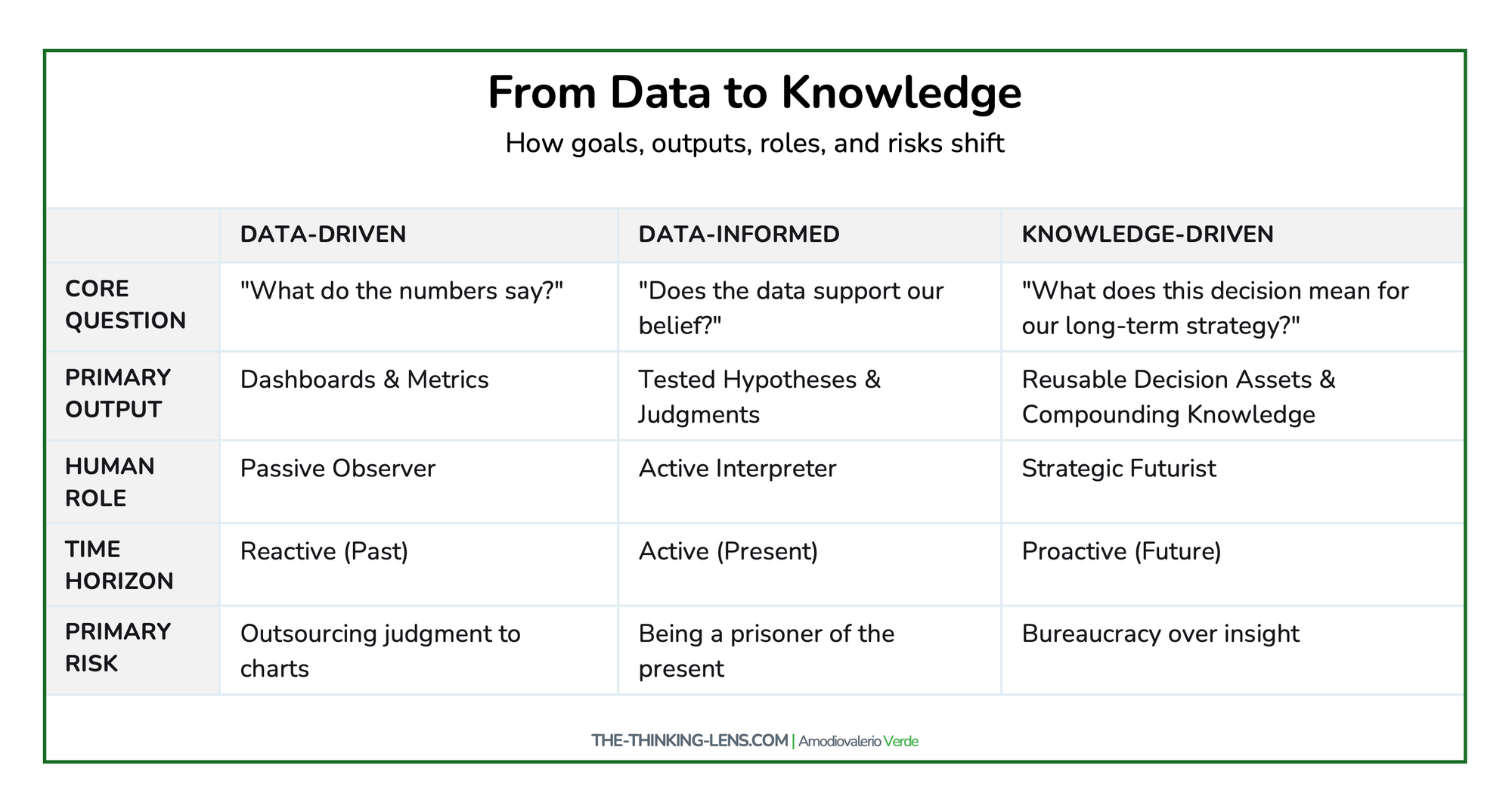 From Data to Knowledge

How goals, outputs, roles, and risks shift

| | DATA-DRIVEN | DATA-INFORMED | KNOWLEDGE-DRIVEN |
|---|---|---|---|
| CORE QUESTION | "What do the numbers say?" | "Does the data support our belief?" | "What does this decision mean for our long-term strategy?" |
| PRIMARY OUTPUT | Dashboards & Metrics | Tested Hypotheses & Judgments | Reusable Decision Assets & Compounding Knowledge |
| HUMAN ROLE | Passive Observer | Active Interpreter | Strategic Futurist |
| TIME HORIZON | Reactive (Past) | Active (Present) | Proactive (Future) |
| PRIMARY RISK | Outsourcing judgment to charts | Being a prisoner of the present | Bureaucracy over insight |

THE-THINKING-LENS.COM | Amodiovalerio Verde